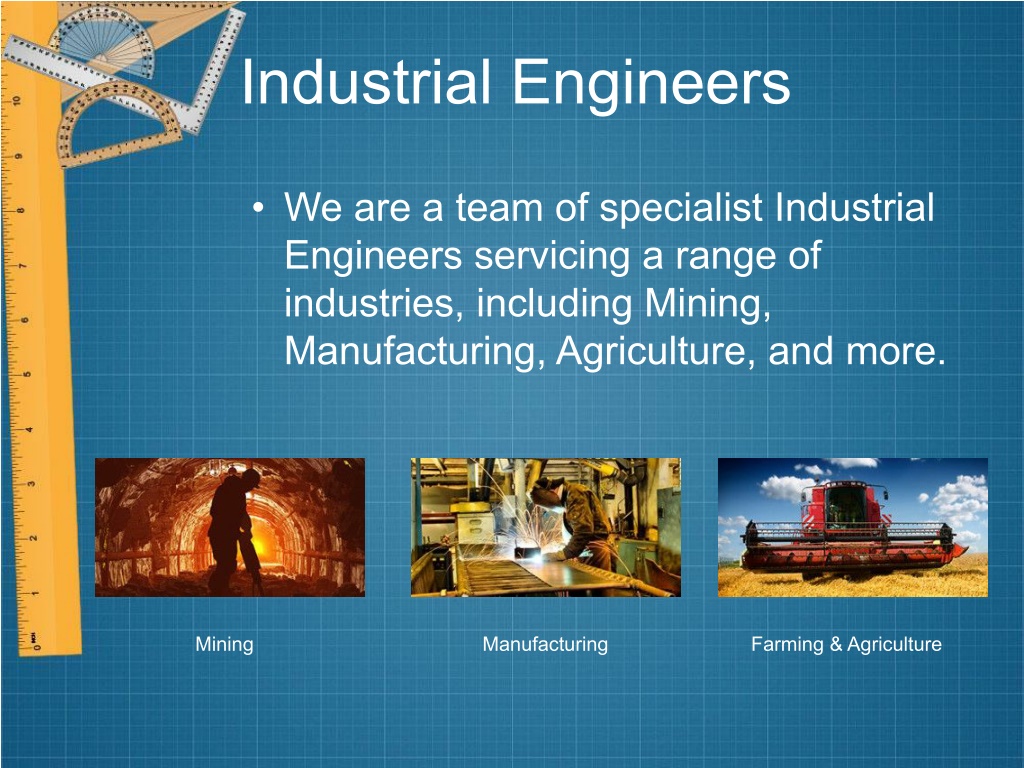 Industrial Engineers

• We are a team of specialist Industrial Engineers servicing a range of industries, including Mining, Manufacturing, Agriculture, and more.

Mining

Manufacturing

Farming & Agriculture